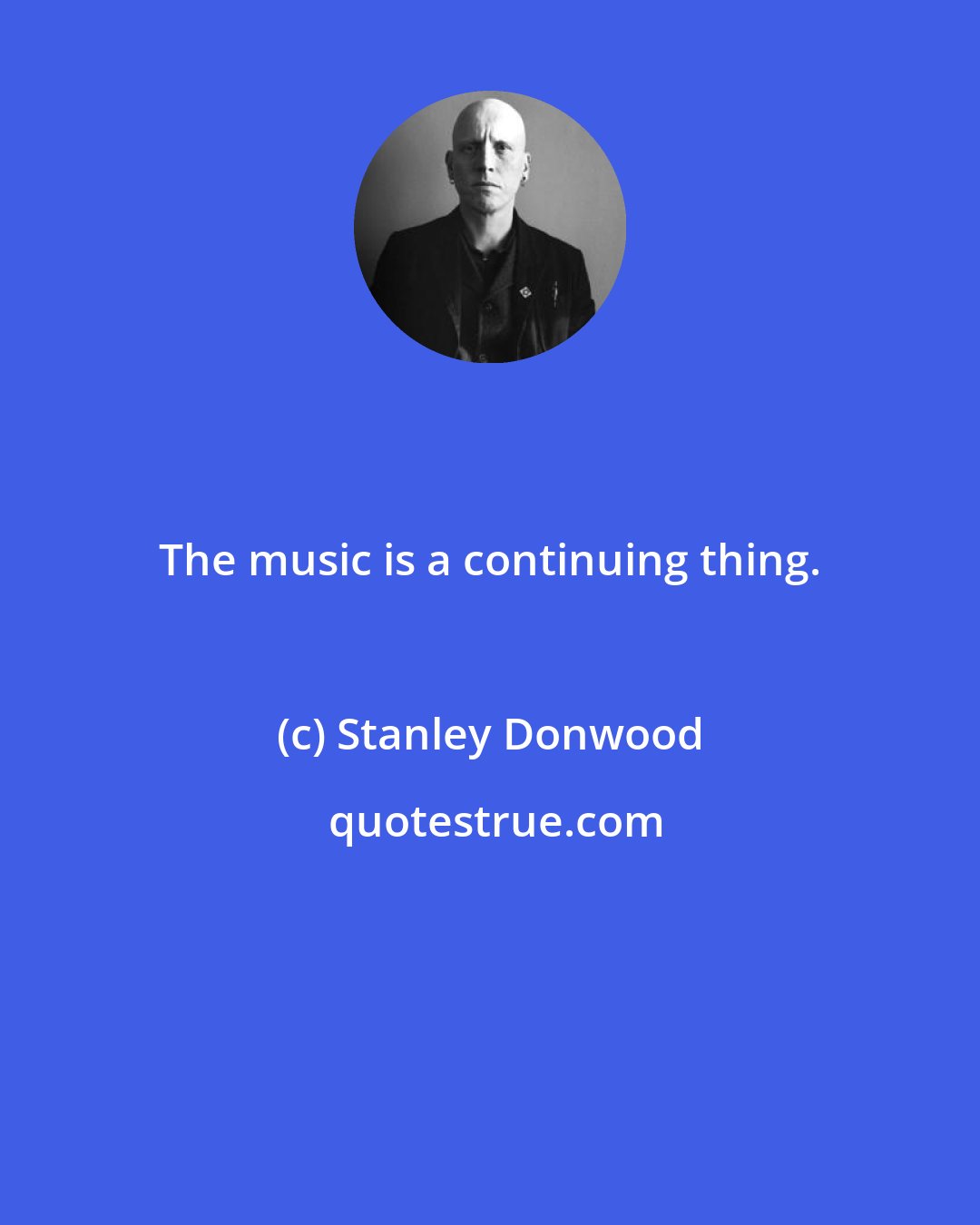 The music is a continuing thing.

(c) Stanley Donwood

quotestrue.com